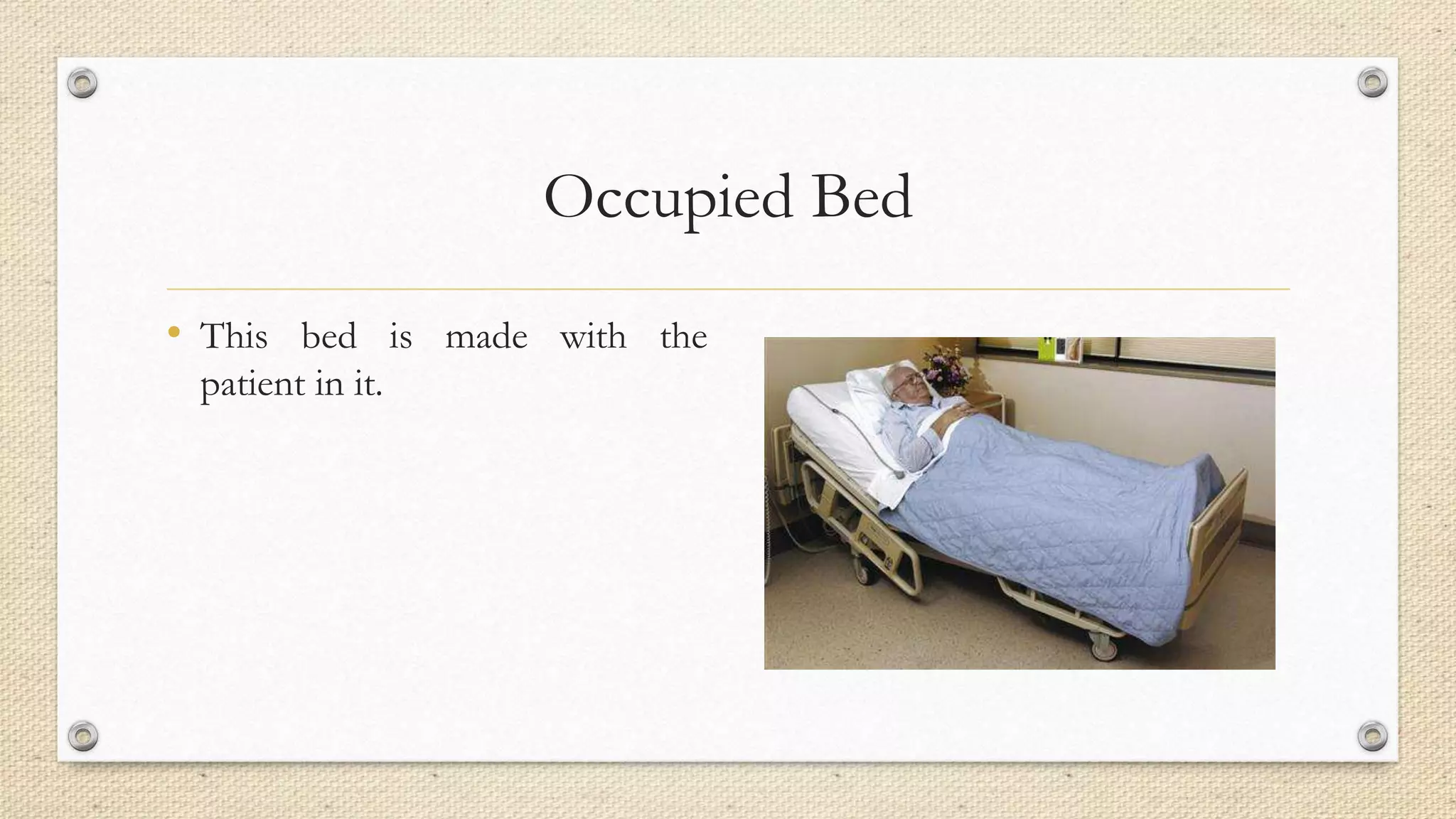 Occupied Bed

• This bed is made with the patient in it.